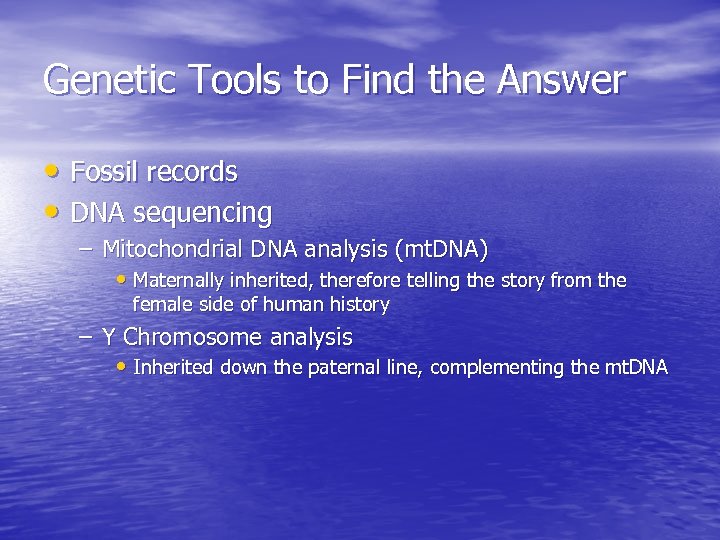 Genetic Tools to Find the Answer

• Fossil records
• DNA sequencing
– Mitochondrial DNA analysis (mtDNA)
• Maternally inherited, therefore telling the story from the female side of human history
– Y Chromosome analysis
• Inherited down the paternal line, complementing the mtDNA